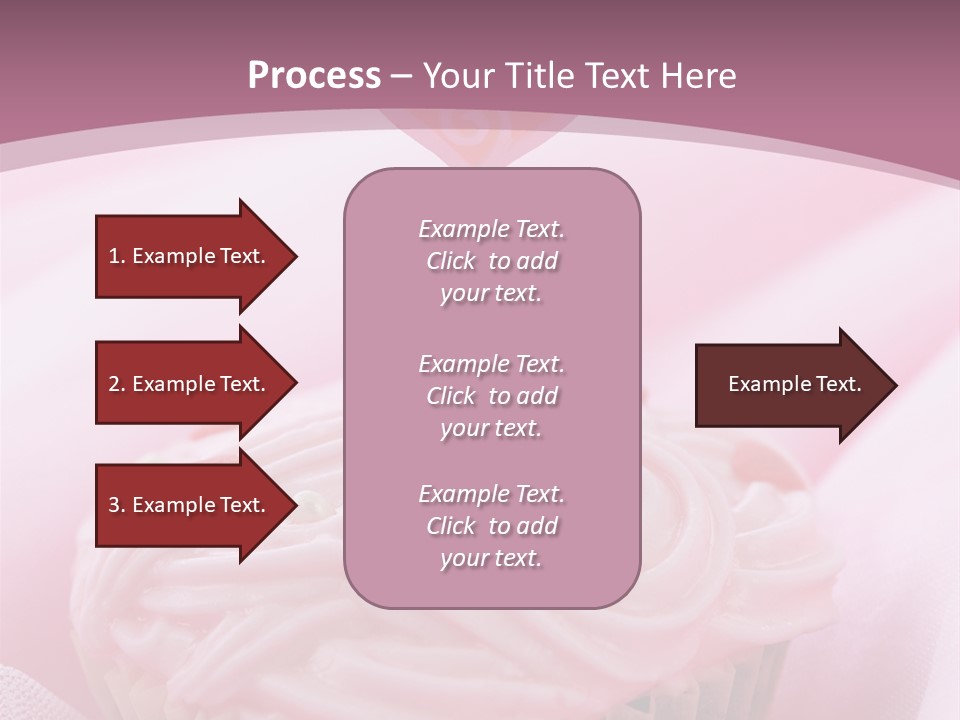 Process – Your Title Text Here

1. Example Text.

2. Example Text.

3. Example Text.

Example Text. Click to add your text.

Example Text. Click to add your text.

Example Text. Click to add your text.

Example Text.